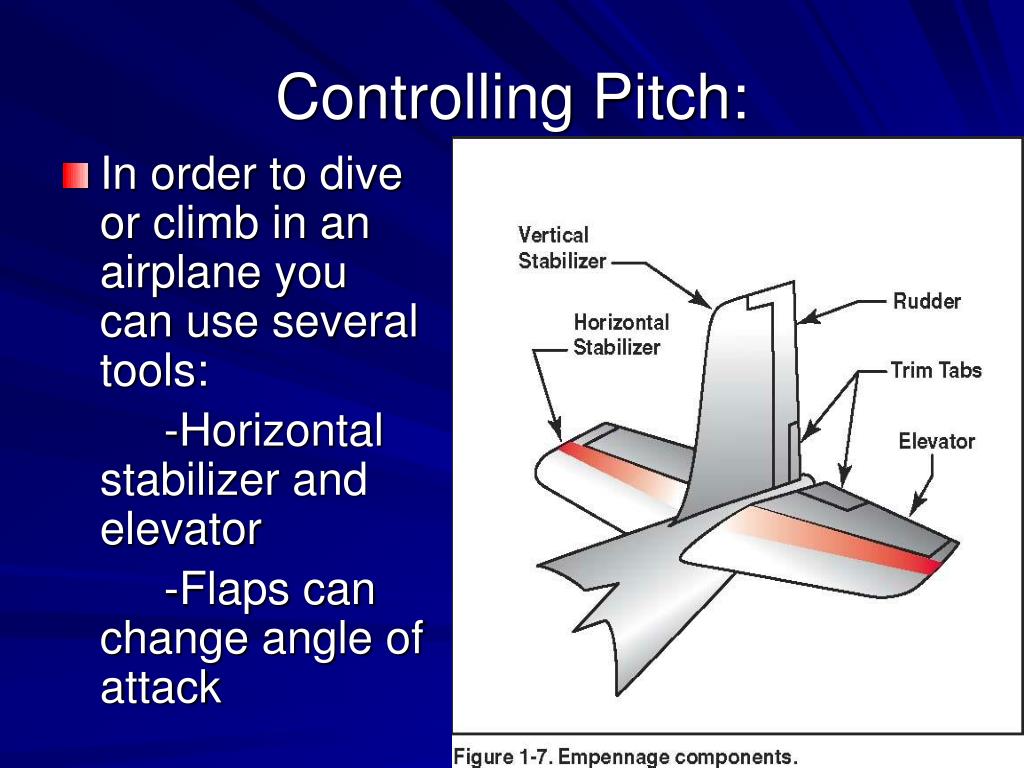 Controlling Pitch:

In order to dive or climb in an airplane you can use several tools:

-Horizontal stabilizer and elevator

-Flaps can change angle of attack

Vertical Stabilizer

Horizontal Stabilizer

Rudder

Trim Tabs

Elevator

Figure 1-7. Empennage components.